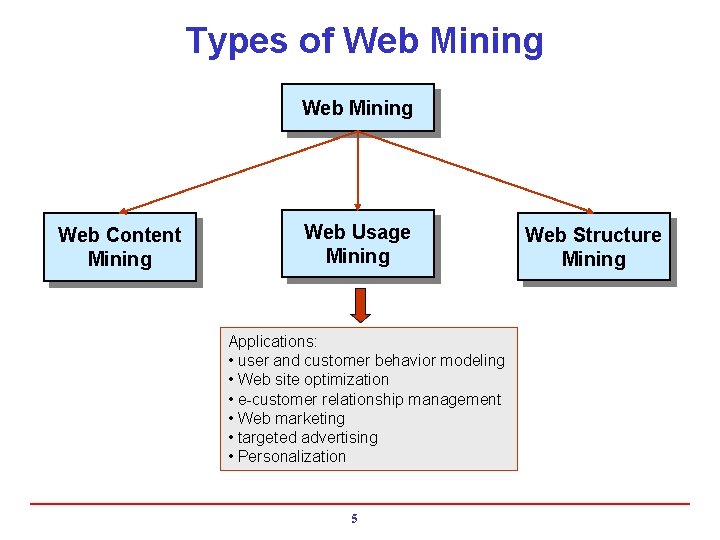 Types of Web Mining

Web Mining

Web Content Mining

Web Usage Mining

Web Structure Mining

Applications:
• user and customer behavior modeling
• Web site optimization
• e-customer relationship management
• Web marketing
• targeted advertising
• Personalization

5